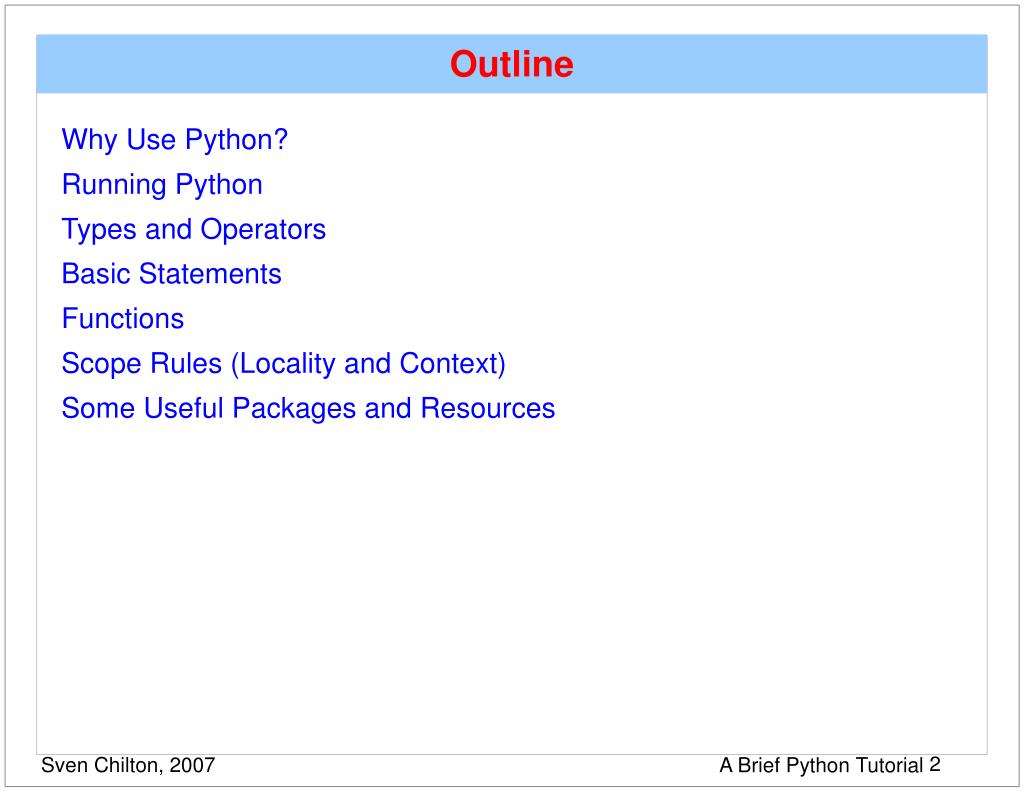 Outline

Why Use Python?

Running Python

Types and Operators

Basic Statements

Functions

Scope Rules (Locality and Context)

Some Useful Packages and Resources

Sven Chilton, 2007

A Brief Python Tutorial 2